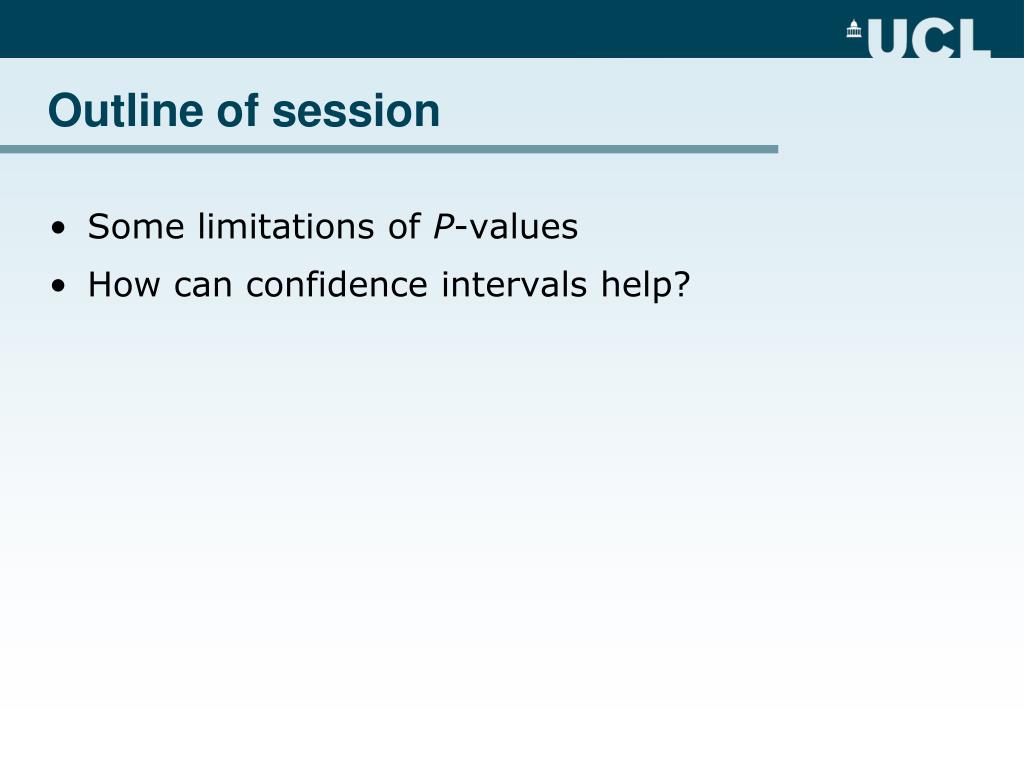 UCL

Outline of session

• Some limitations of $P$-values
• How can confidence intervals help?